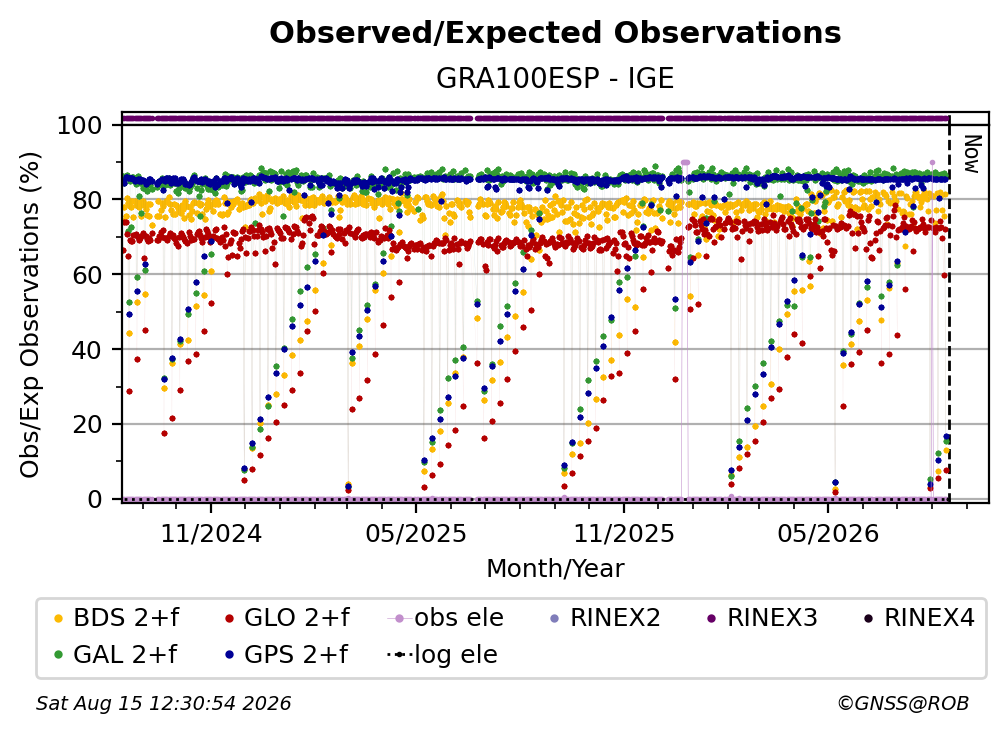 Observed/Expected Observations

GRA100ESP - IGE

Obs/Exp Observations (%)

100
80
60
40
20
0

Now

11/2024
05/2025
11/2025
05/2026

Month/Year

BDS 2+f
GLO 2+f
obs ele
RINEX2
RINEX3
RINEX4
GAL 2+f
GPS 2+f
log ele

Sat Aug 15 12:30:54 2026

©GNSS@ROB